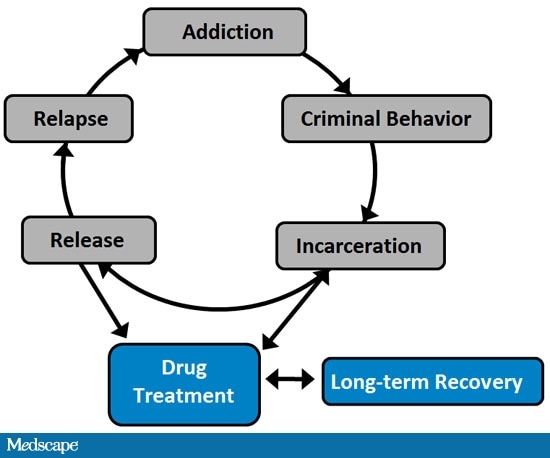 Addiction

Criminal Behavior

Incarceration

Release

Relapse

Drug Treatment

Long-term Recovery

Medscape